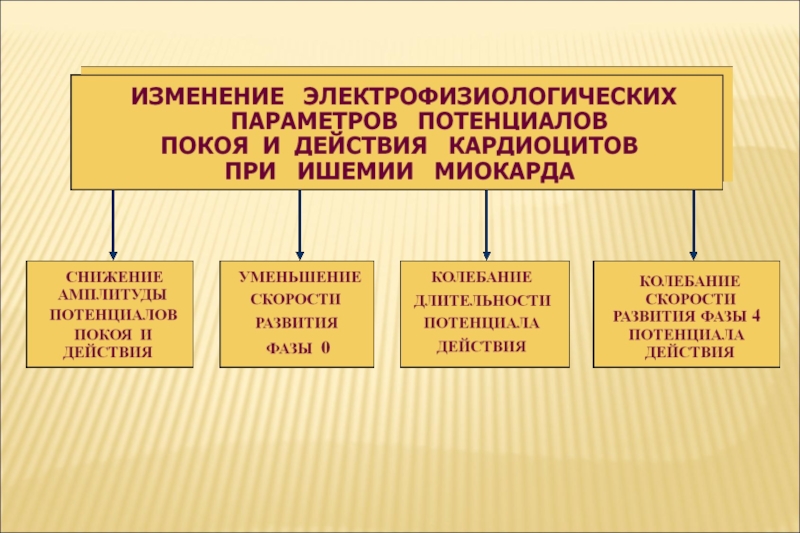 ИЗМЕНЕНИЕ ЭЛЕКТРОФИЗИОЛОГИЧЕСКИХ ПАРАМЕТРОВ ПОТЕНЦИАЛОВ ПОКОЯ И ДЕЙСТВИЯ КАРДИОЦИТОВ ПРИ ИШЕМИИ МИОКАРДА

СНИЖЕНИЕ АМПЛИТУДЫ ПОТЕНЦИАЛОВ ПОКОЯ И ДЕЙСТВИЯ

УМЕНЬШЕНИЕ СКОРОСТИ РАЗВИТИЯ ФАЗЫ 0

КОЛЕБАНИЕ ДЛИТЕЛЬНОСТИ ПОТЕНЦИАЛА ДЕЙСТВИЯ

КОЛЕБАНИЕ СКОРОСТИ РАЗВИТИЯ ФАЗЫ 4 ПОТЕНЦИАЛА ДЕЙСТВИЯ